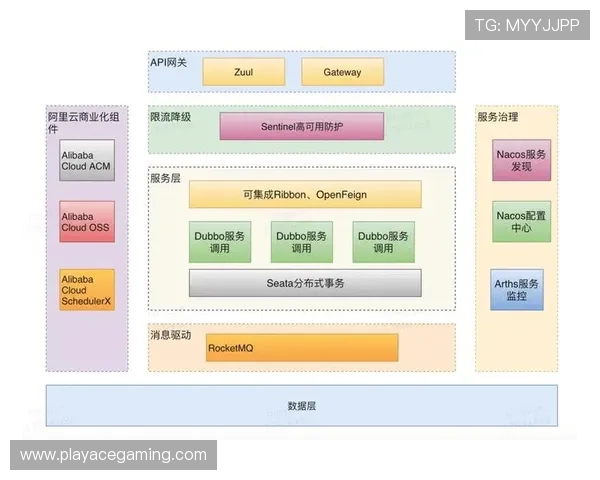 TG: MYYJJPP

API网关

Zuul

Gateway

阿里云商业化组件

Alibaba Cloud ACM

Alibaba Cloud OSS

Alibaba Cloud SchedulerX

限流降级

Sentinel高可用防护

服务层

可集成Ribbon、OpenFeign

Dubbo服务调用

Dubbo服务调用

Dubbo服务调用

Seata分布式事务

消息驱动

RocketMQ

服务治理

Nacos服务发现

Nacos配置中心

Arths服务监控

数据层

www.playacegaming.com